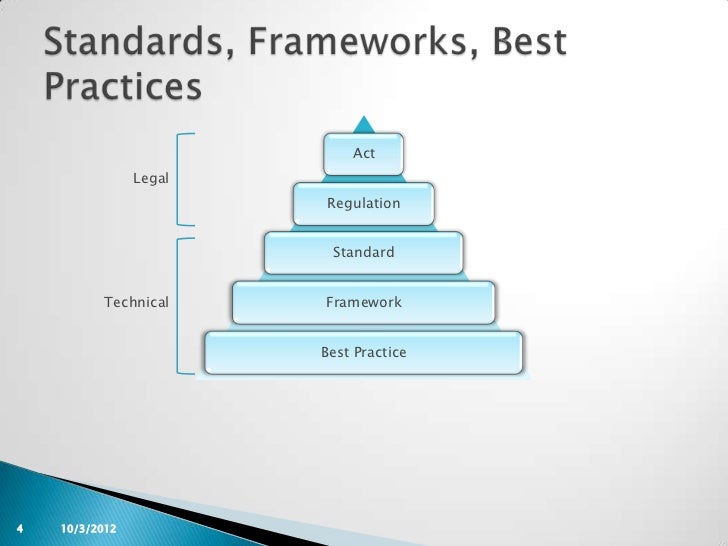 Standards, Frameworks, Best Practices

Legal

Technical

Act

Regulation

Standard

Framework

Best Practice

4

10/3/2012